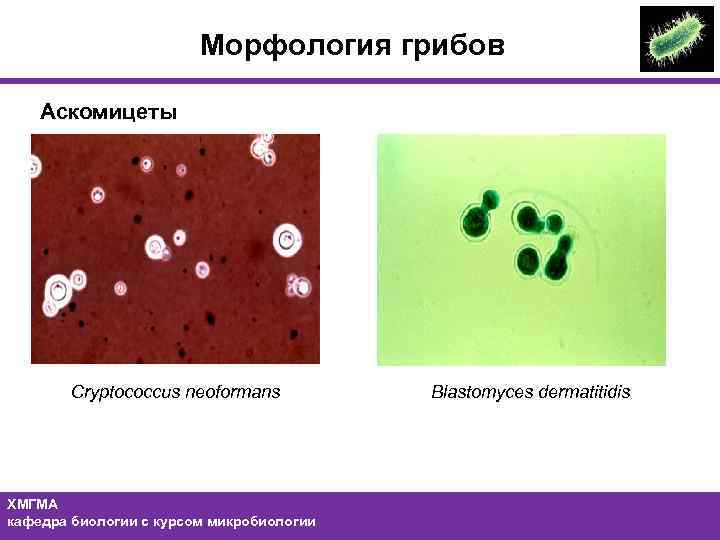 Морфология грибов

Аскомицеты

Cryptococcus neoformans

Blastomyces dermatitidis

ХМГМА
кафедра биологии с курсом микробиологии